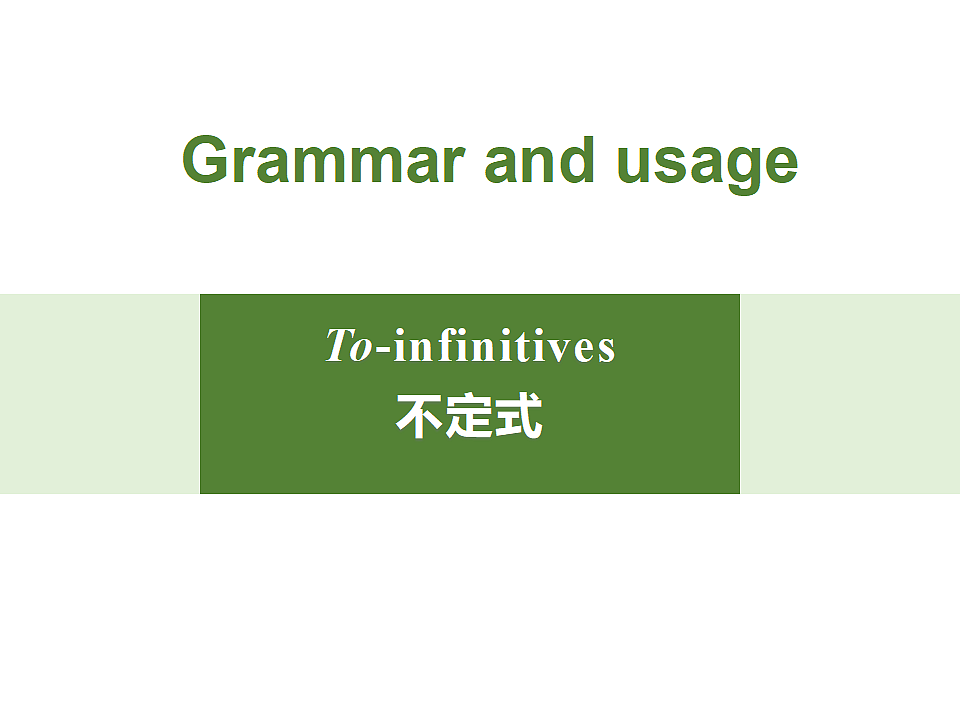 Grammar and usage

To-infinitives
不定式